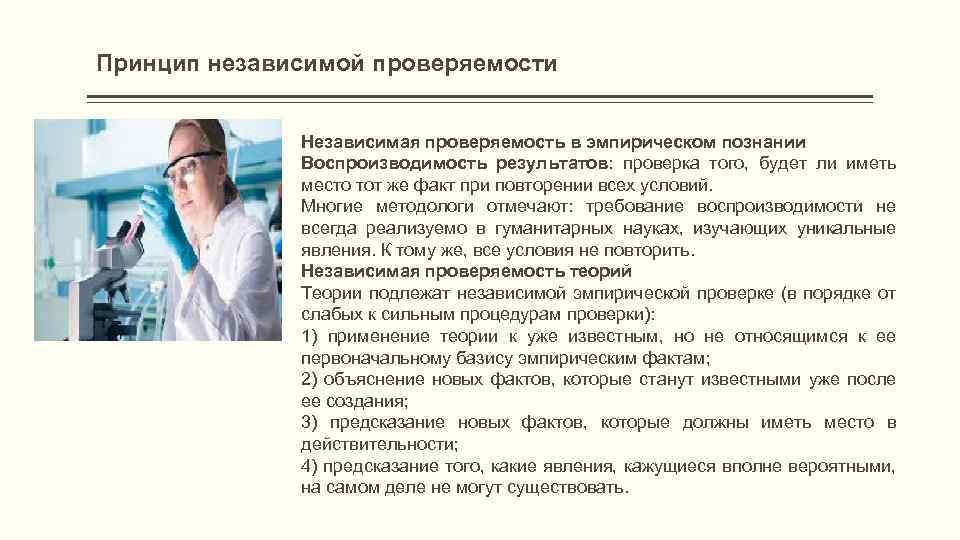 Принцип независимой проверяемости

Независимая проверяемость в эмпирическом познании
Воспроизводимость результатов: проверка того, будет ли иметь место тот же факт при повторении всех условий.
Многие методологи отмечают: требование воспроизводимости не всегда реализуемо в гуманитарных науках, изучающих уникальные явления. К тому же, все условия не повторить.
Независимая проверяемость теорий
Теории подлежат независимой эмпирической проверке (в порядке от слабых к сильным процедурам проверки):
1) применение теории к уже известным, но не относящимся к ее первоначальному базису эмпирическим фактам;
2) объяснение новых фактов, которые станут известными уже после ее создания;
3) предсказание новых фактов, которые должны иметь место в действительности;
4) предсказание того, какие явления, кажущиеся вполне вероятными, на самом деле не могут существовать.